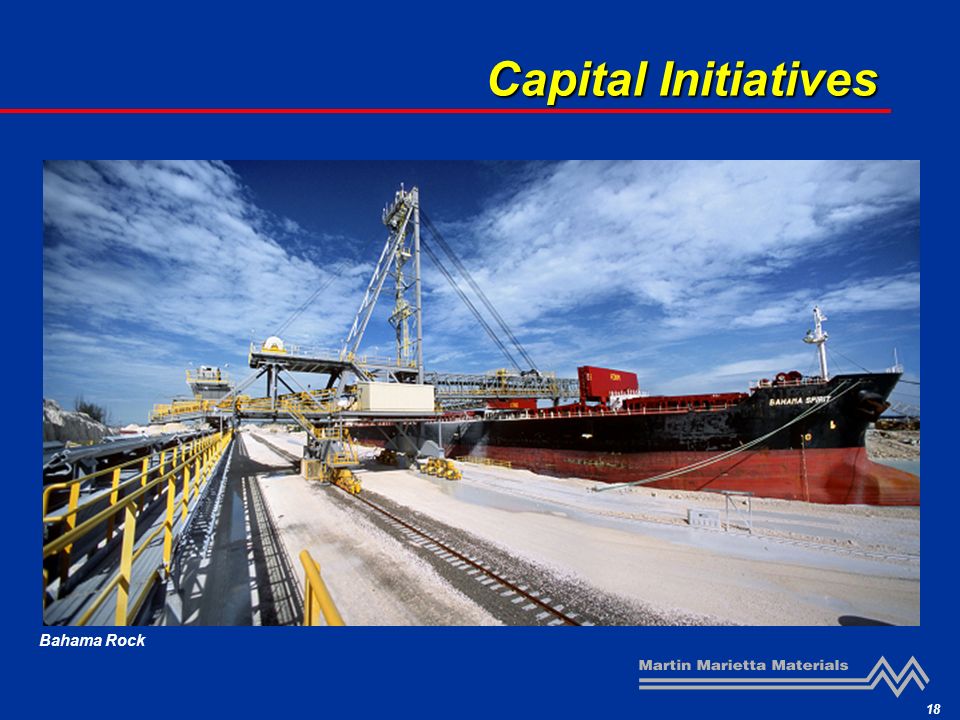 Capital Initiatives

BAHAMA SPIRIT

Bahama Rock

Martin Marietta Materials

18